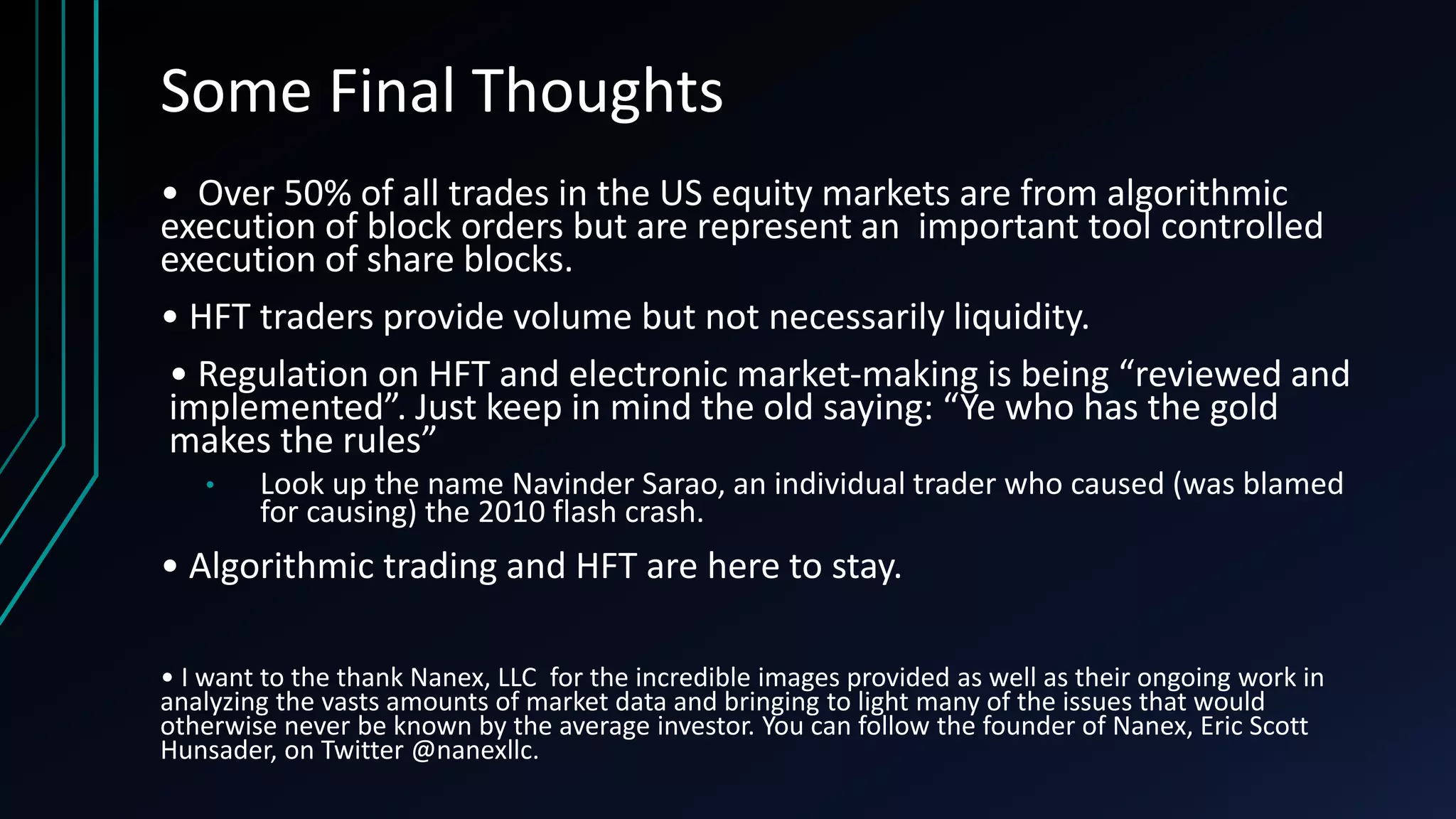 Some Final Thoughts

• Over 50% of all trades in the US equity markets are from algorithmic execution of block orders but are represent an important tool controlled execution of share blocks.

• HFT traders provide volume but not necessarily liquidity.

• Regulation on HFT and electronic market-making is being “reviewed and implemented”. Just keep in mind the old saying: “Ye who has the gold makes the rules”

• Look up the name Navinder Sarao, an individual trader who caused (was blamed for causing) the 2010 flash crash.

• Algorithmic trading and HFT are here to stay.

• I want to the thank Nanex, LLC for the incredible images provided as well as their ongoing work in analyzing the vasts amounts of market data and bringing to light many of the issues that would otherwise never be known by the average investor. You can follow the founder of Nanex, Eric Scott Hunsader, on Twitter @nanexllc.